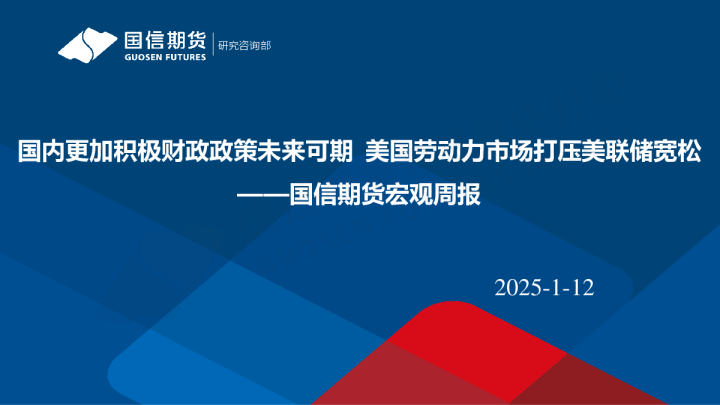 国信期货
GUOSEN FUTURES
研究咨询部

国内更加积极财政政策未来可期 美国劳动力市场打压美联储宽松
——国信期货宏观周报

2025-1-12